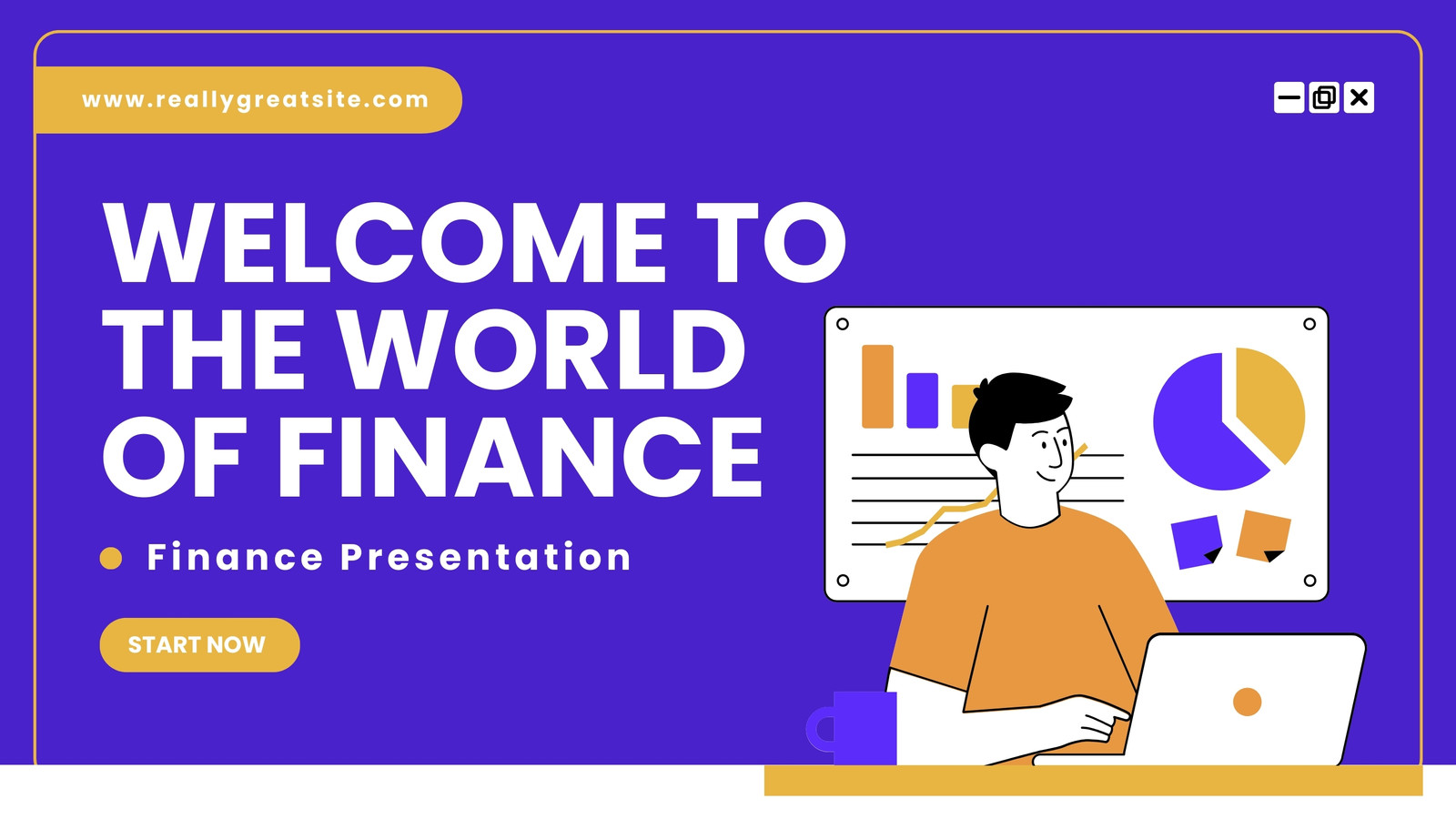 www.reallygreatsite.com

WELCOME TO THE WORLD OF FINANCE

Finance Presentation

START NOW